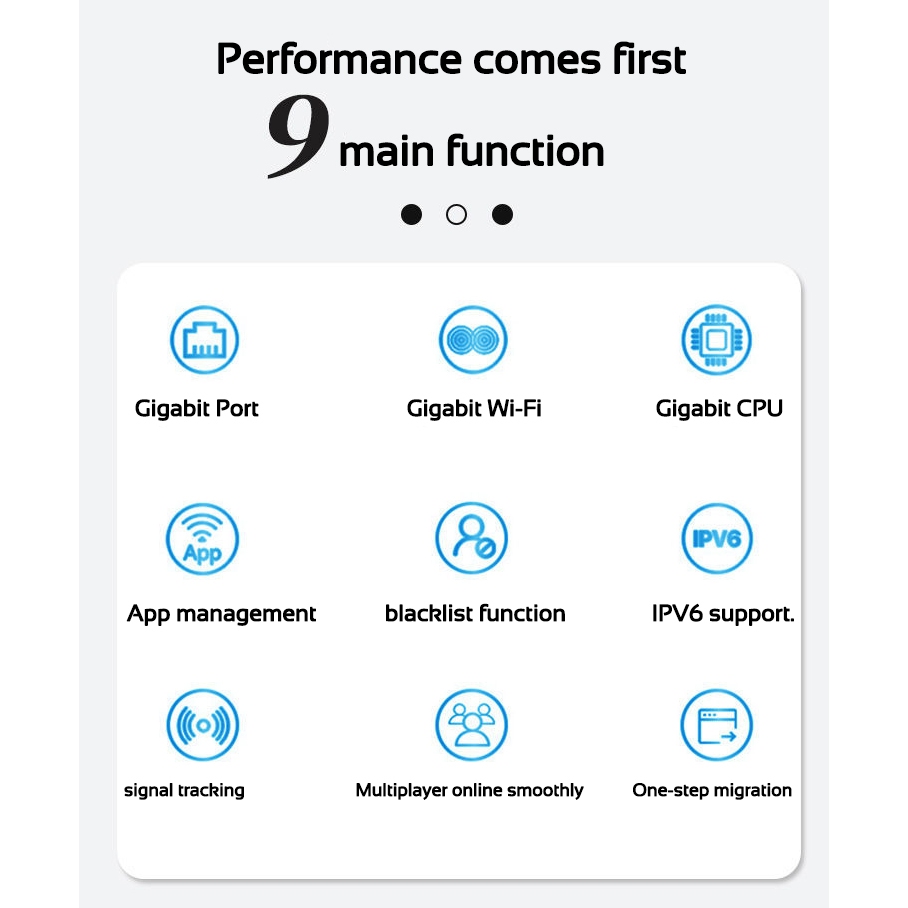 Performance comes first
9 main function

Gigabit Port
Gigabit Wi-Fi
Gigabit CPU

App
App management
blacklist function
IPV6
IPV6 support.

signal tracking
Multiplayer online smoothly
One-step migration